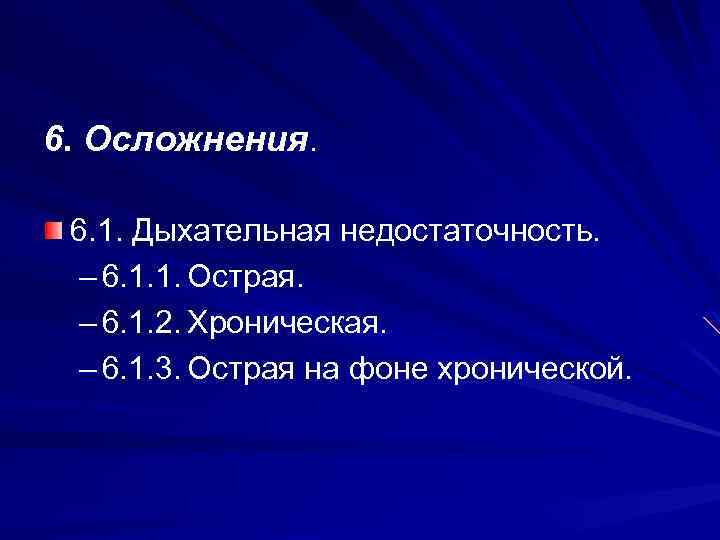 6. Осложнения.

6.1. Дыхательная недостаточность.
– 6.1.1. Острая.
– 6.1.2. Хроническая.
– 6.1.3. Острая на фоне хронической.